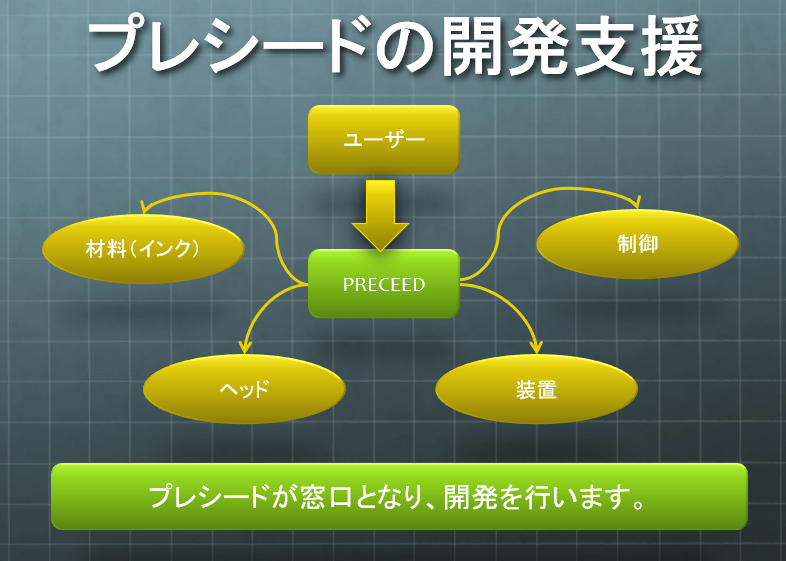 プレシードの開発支援

ユーザー

材料（インク）

PRECEED

制御

ヘッド

装置

プレシードが窓口となり、開発を行います。